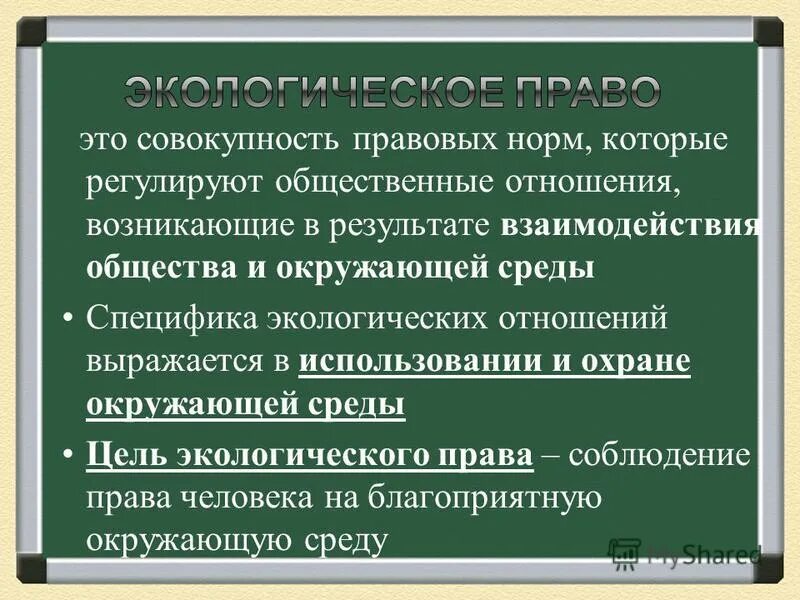 ЭКОЛОГИЧЕСКОЕ ПРАВО

это совокупность правовых норм, которые регулируют общественные отношения, возникающие в результате взаимодействия общества и окружающей среды

• Специфика экологических отношений выражается в использовании и охране окружающей среды

• Цель экологического права – соблюдение права человека на благоприятную окружающую среду

MyShared